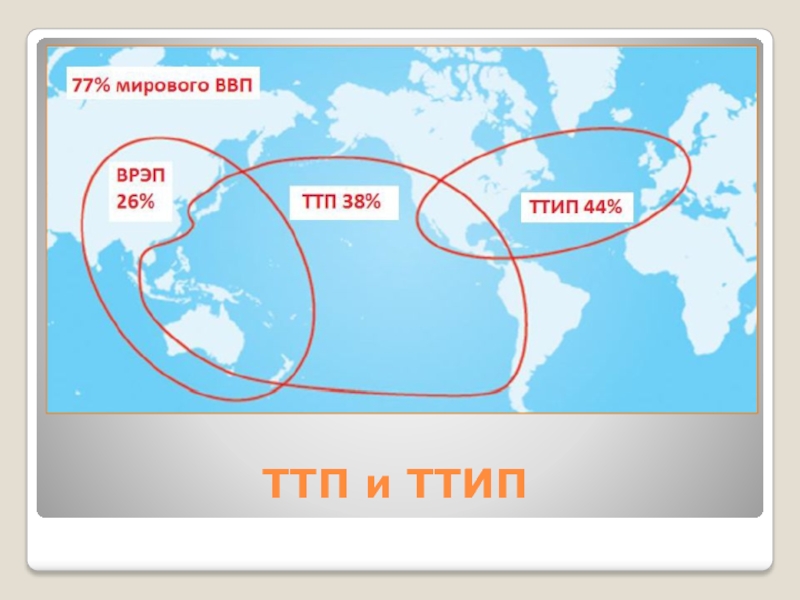 77% мирового ВВП

ВРЭП
26%

ТТП 38%

ТТИП 44%

ТТП и ТТИП